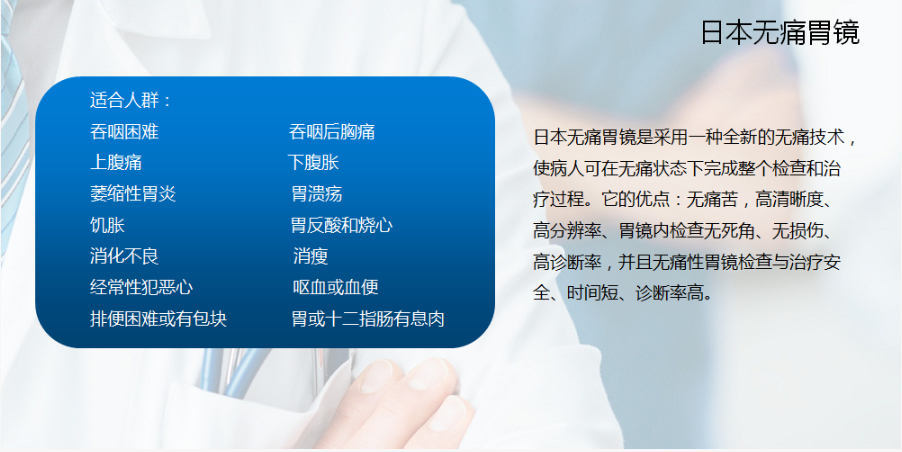 日本无痛胃镜

适合人群：

吞咽困难
上腹痛
萎缩性胃炎
饥胀
消化不良
经常性犯恶心
排便困难或有包块

吞咽后胸痛
下腹胀
胃溃疡
胃反酸和烧心
消瘦
呕血或血便
胃或十二指肠有息肉

日本无痛胃镜是采用一种全新的无痛技术，使病人可在无痛状态下完成整个检查和治疗过程。它的优点：无痛苦，高清晰度、高分辨率、胃镜内检查无死角、无损伤、高诊断率，并且无痛性胃镜检查与治疗安全、时间短、诊断率高。